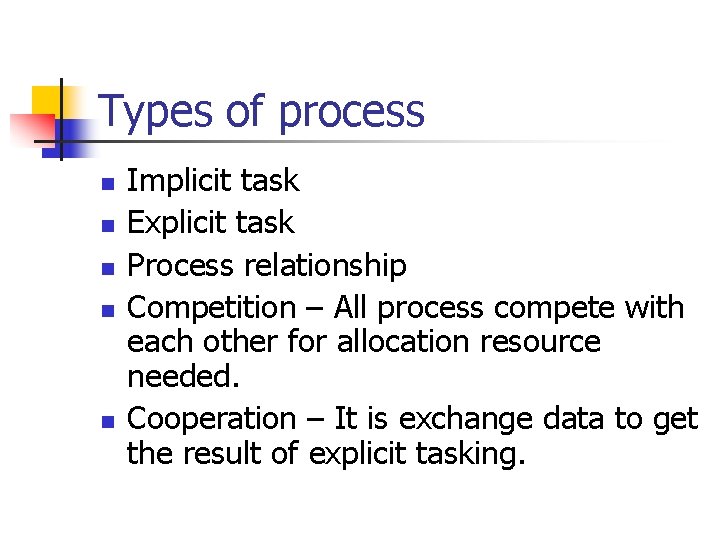 Types of process

- Implicit task
- Explicit task
- Process relationship
- Competition – All process compete with each other for allocation resource needed.
- Cooperation – It is exchange data to get the result of explicit tasking.